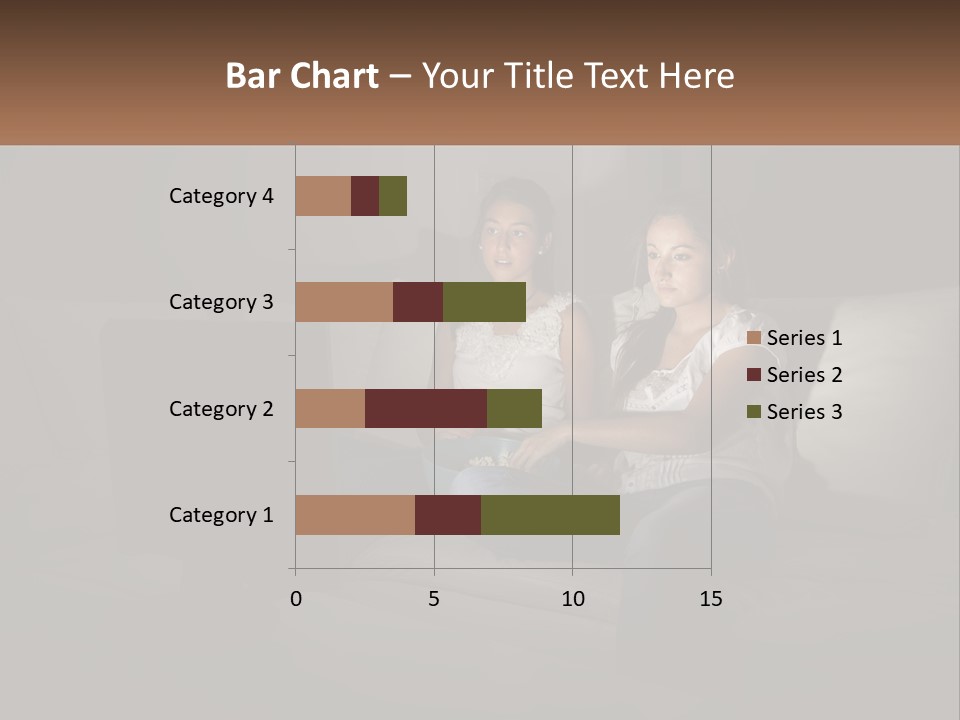 Bar Chart – Your Title Text Here

Category 4
Category 3
Category 2
Category 1

0
5
10
15

Series 1
Series 2
Series 3